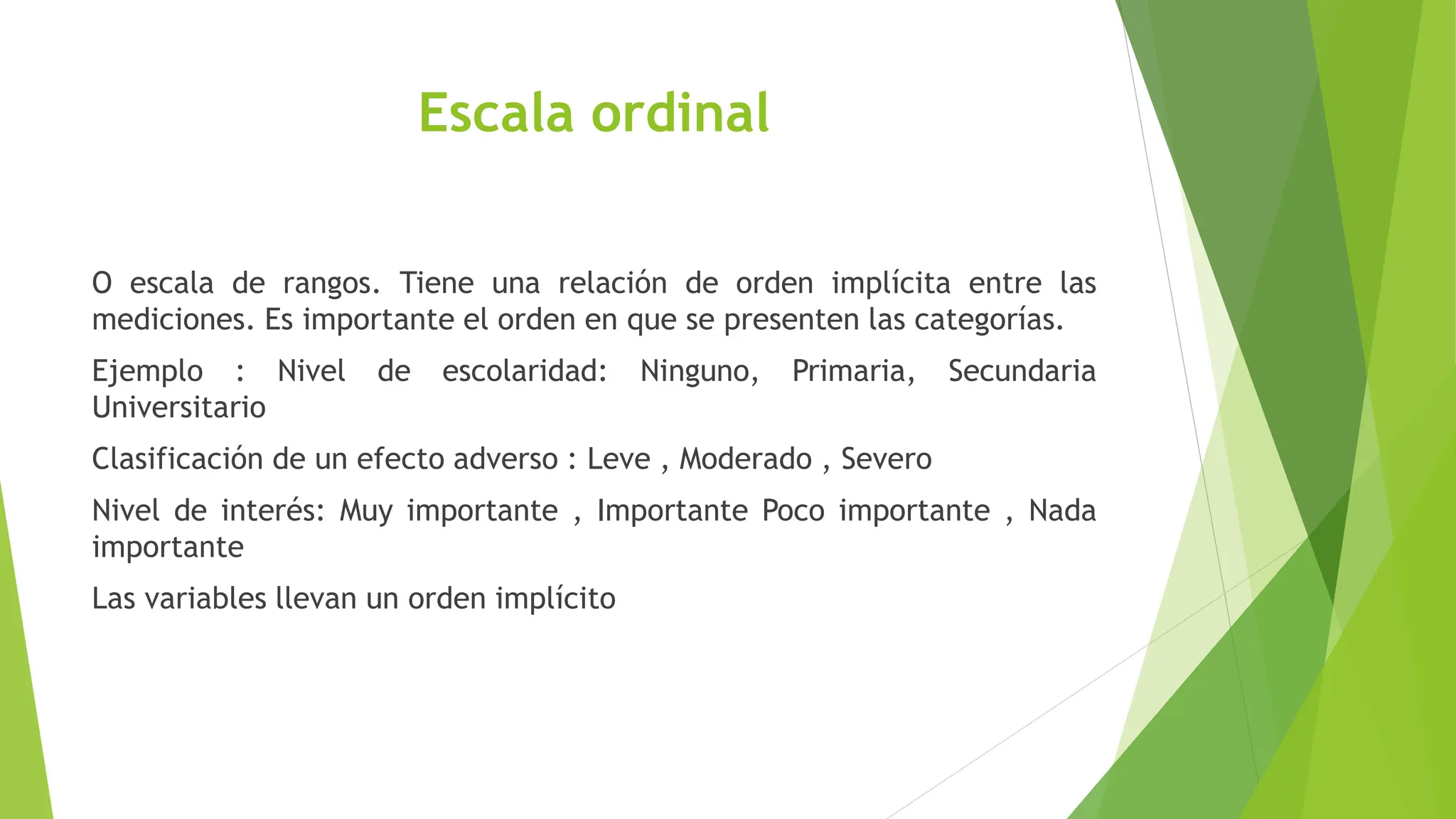 Escala ordinal

O escala de rangos. Tiene una relación de orden implícita entre las mediciones. Es importante el orden en que se presenten las categorías.

Ejemplo : Nivel de escolaridad: Ninguno, Primaria, Secundaria Universitario

Clasificación de un efecto adverso : Leve , Moderado , Severo

Nivel de interés: Muy importante , Importante Poco importante , Nada importante

Las variables llevan un orden implícito